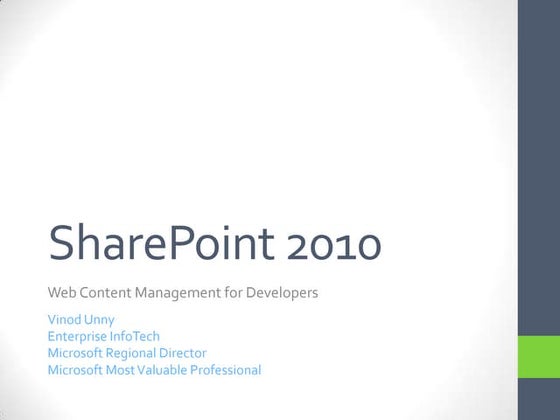 SharePoint 2010

Web Content Management for Developers

Vinod Unny
Enterprise InfoTech
Microsoft Regional Director
Microsoft Most Valuable Professional